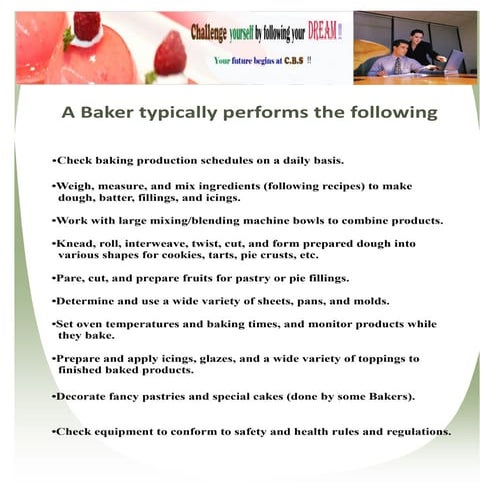 Challenge yourself by following your DREAM !!

Your future begins at C.B.S !!

A Baker typically performs the following

•Check baking production schedules on a daily basis.

•Weigh, measure, and mix ingredients (following recipes) to make dough, batter, fillings, and icings.

•Work with large mixing/blending machine bowls to combine products.

•Knead, roll, interweave, twist, cut, and form prepared dough into various shapes for cookies, tarts, pie crusts, etc.

•Pare, cut, and prepare fruits for pastry or pie fillings.

•Determine and use a wide variety of sheets, pans, and molds.

•Set oven temperatures and baking times, and monitor products while they bake.

•Prepare and apply icings, glazes, and a wide variety of toppings to finished baked products.

•Decorate fancy pastries and special cakes (done by some Bakers).

•Check equipment to conform to safety and health rules and regulations.